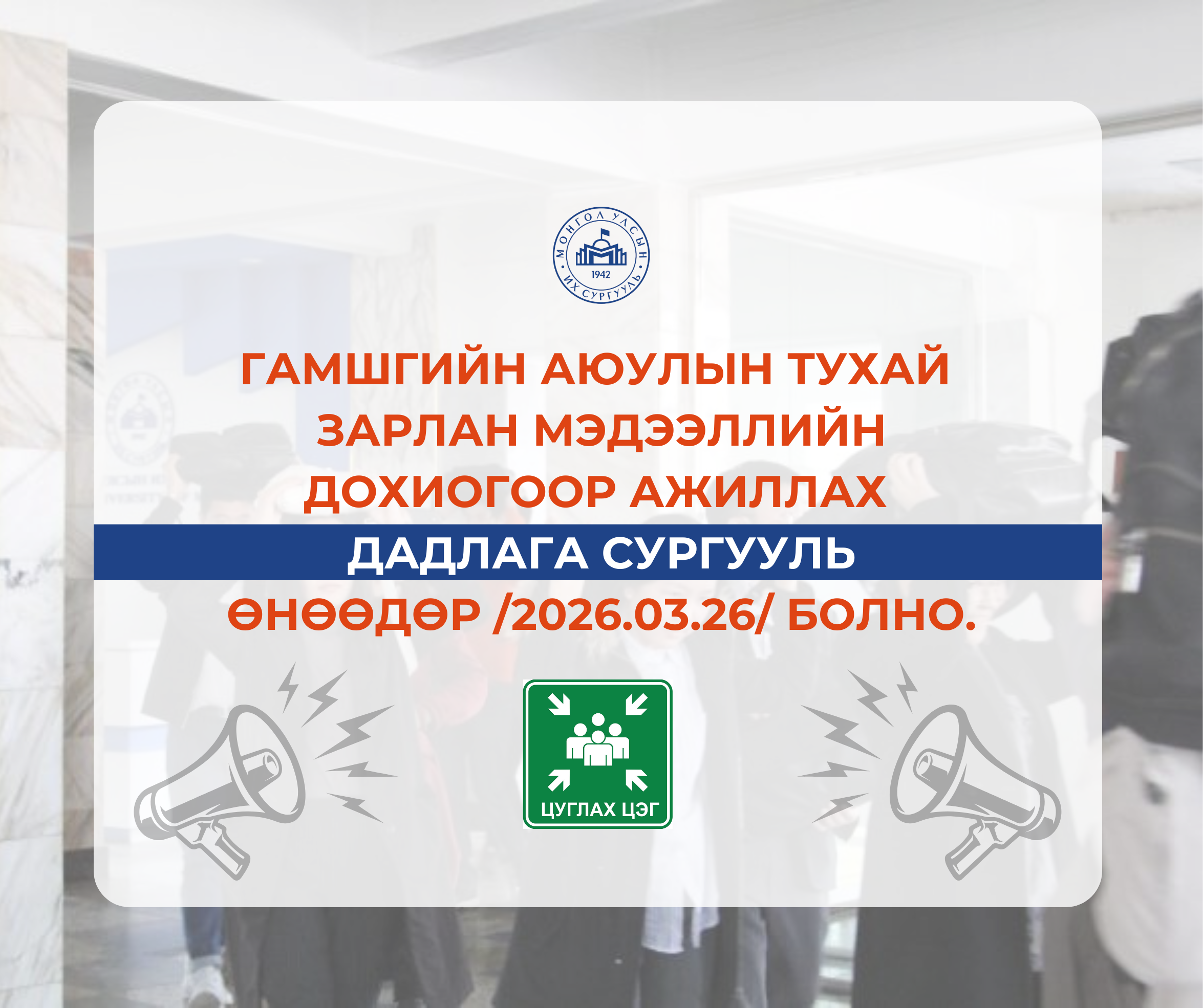 МОНГОЛ УЛСЫН ИХ СУРГУУЛЬ
1942

ГАМШГИЙН АЮУЛЫН ТУХАЙ ЗАРЛАН МЭДЭЭЛЛИЙН ДОХИОГООР АЖИЛЛАХ

ДАДЛАГА СУРГУУЛЬ

ӨНӨӨДӨР /2026.03.26/ БОЛНО.

ЦУГЛАХ ЦЭГ